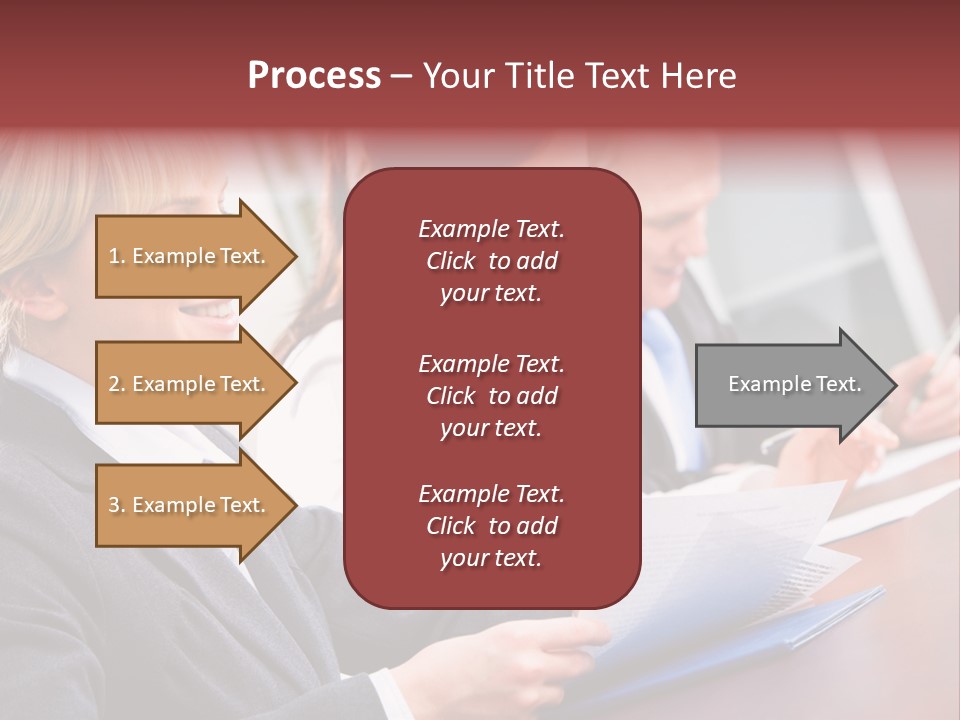 Process – Your Title Text Here

1. Example Text.

2. Example Text.

3. Example Text.

Example Text. Click to add your text.

Example Text. Click to add your text.

Example Text. Click to add your text.

Example Text.